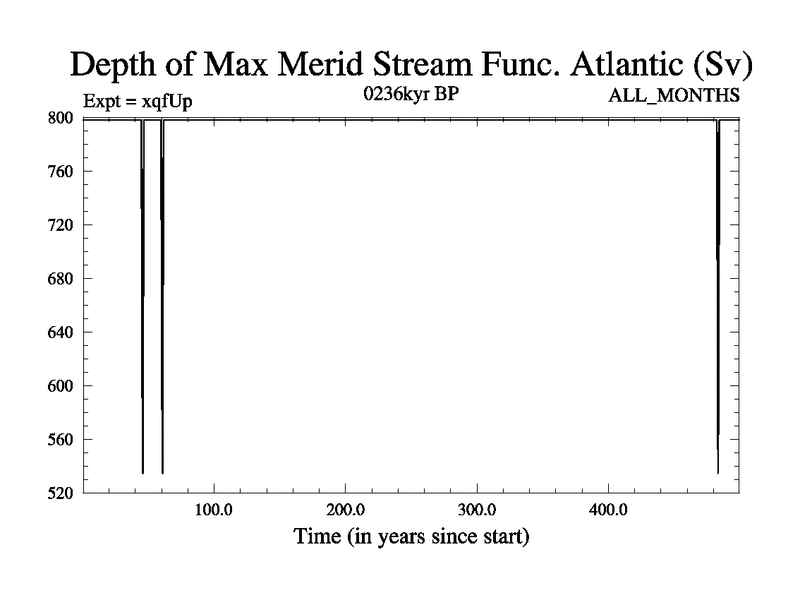 Depth of Max Merid Stream Func. Atlantic (Sv)
Expt = xqfUp
0236kyr BP
ALL_MONTHS

800
760
720
680
640
600
560
520

100.0
200.0
300.0
400.0
Time (in years since start)